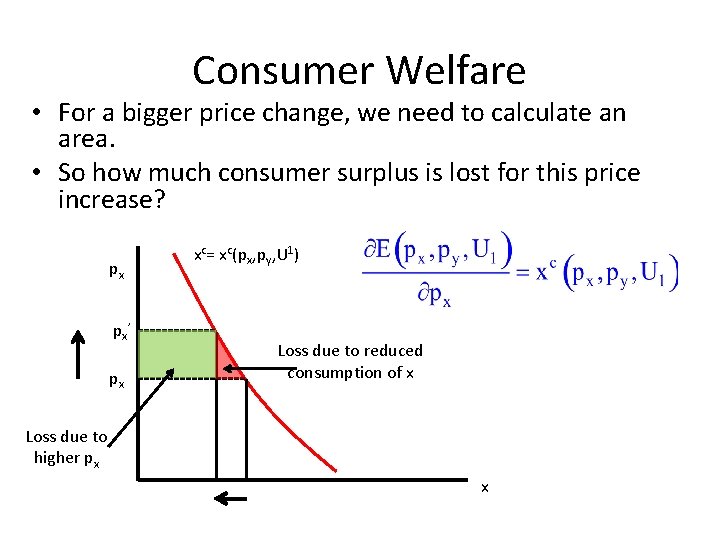 Consumer Welfare

• For a bigger price change, we need to calculate an area.
• So how much consumer surplus is lost for this price increase?

$x^c = x^c(p_x, p_y, U^1)$

$\frac{\partial E(p_x, p_y, U_1)}{\partial p_x} = x^c(p_x, p_y, U_1)$

$p_x$

$p_x'$

$p_x$

Loss due to reduced consumption of x

Loss due to higher $p_x$

x